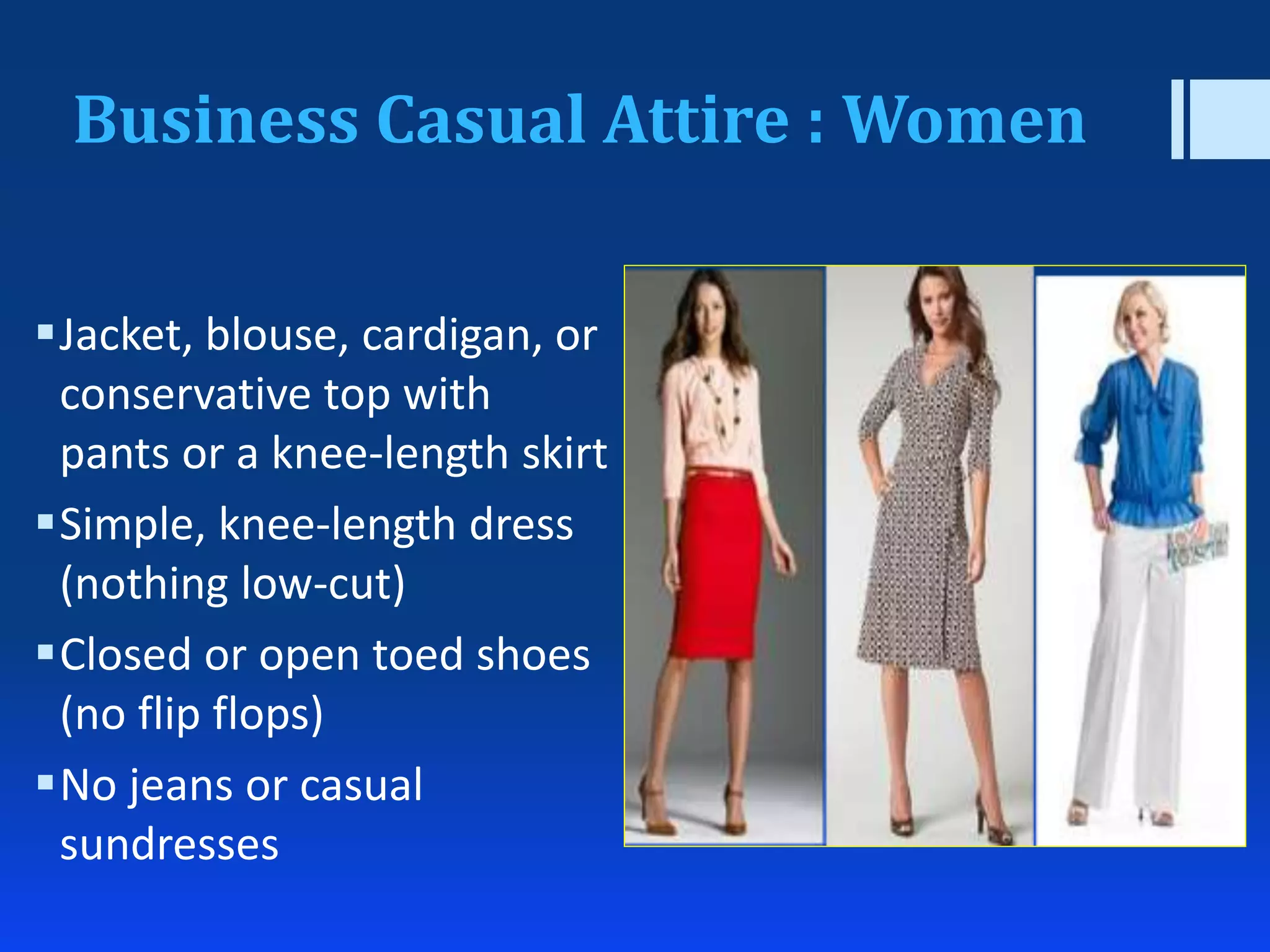 Business Casual Attire : Women

▪ Jacket, blouse, cardigan, or conservative top with pants or a knee-length skirt

▪ Simple, knee-length dress (nothing low-cut)

▪ Closed or open toed shoes (no flip flops)

▪ No jeans or casual sundresses